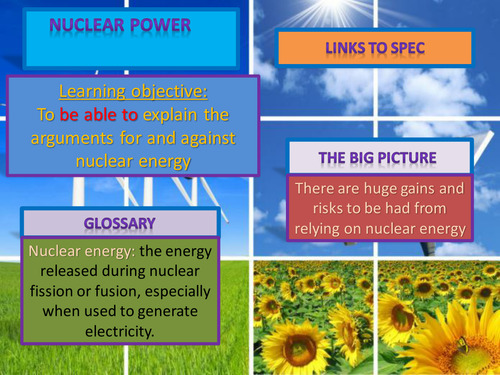 NUCLEAR POWER

LINKS TO SPEC

Learning objective:
To be able to explain the arguments for and against nuclear energy

THE BIG PICTURE

There are huge gains and risks to be had from relying on nuclear energy

GLOSSARY

Nuclear energy: the energy released during nuclear fission or fusion, especially when used to generate electricity.